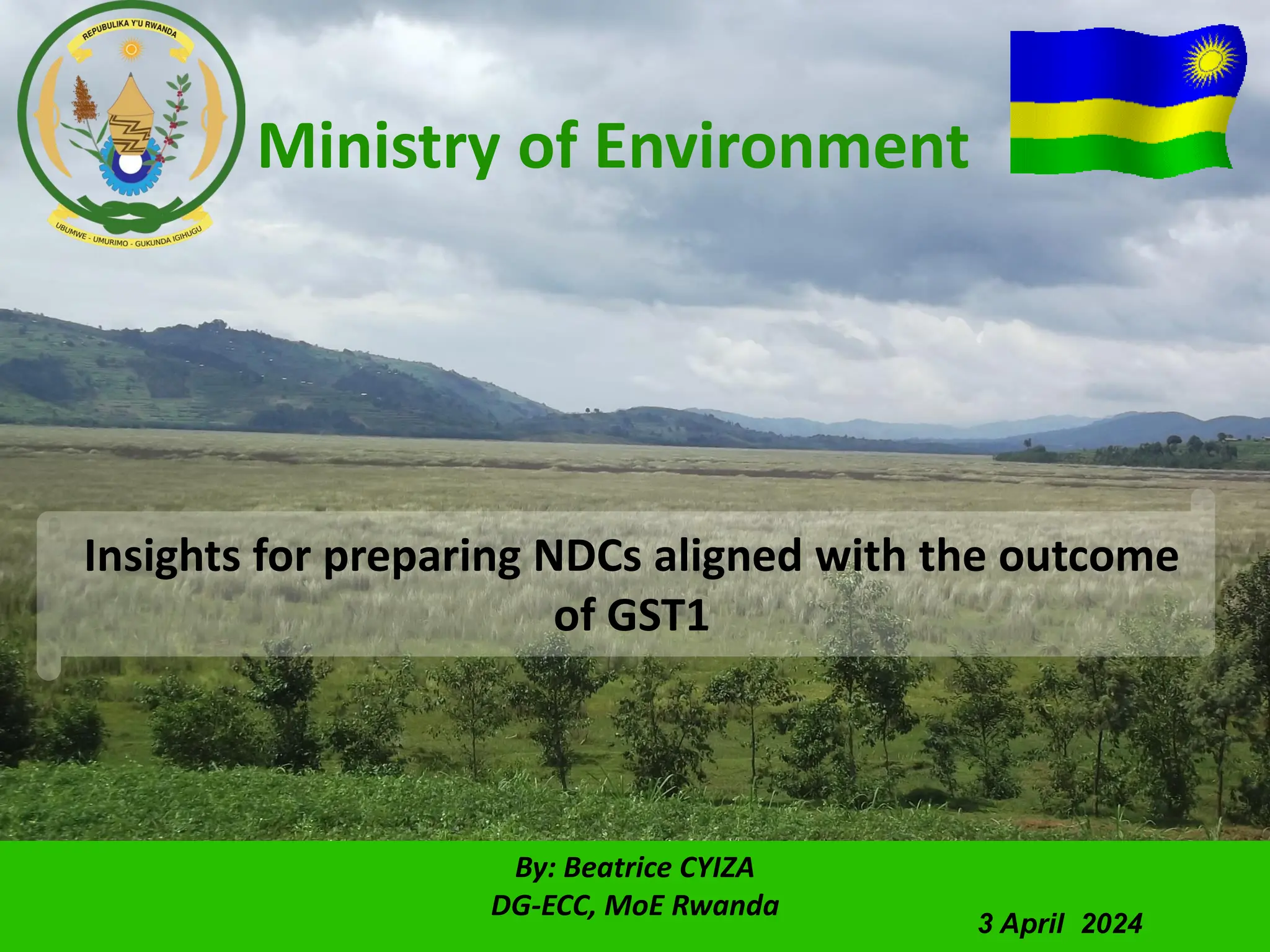 REPUBULIKA Y'U RWANDA

UBUMWE - UMURIMO - GUKUNDA IGIHUGU

Ministry of Environment

Insights for preparing NDCs aligned with the outcome of GST1

By: Beatrice CYIZA
DG-ECC, MoE Rwanda

3 April 2024